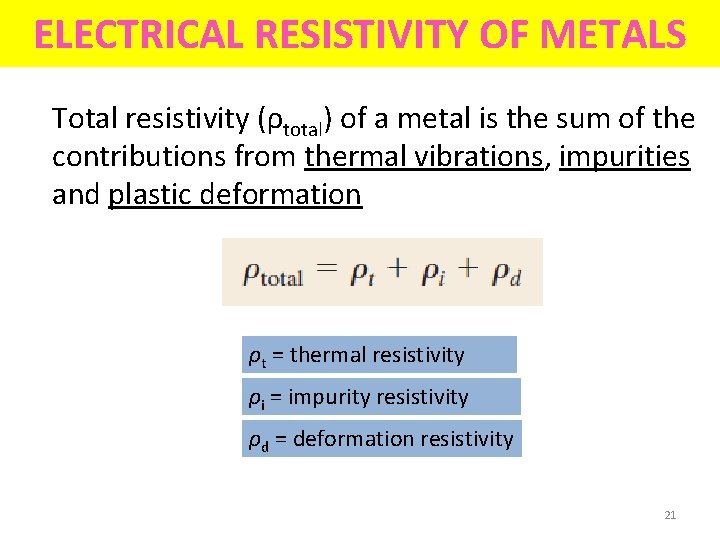 ELECTRICAL RESISTIVITY OF METALS

Total resistivity ($\rho_{total}$) of a metal is the sum of the contributions from thermal vibrations, impurities and plastic deformation

$\rho_{total} = \rho_t + \rho_i + \rho_d$

$\rho_t$ = thermal resistivity

$\rho_i$ = impurity resistivity

$\rho_d$ = deformation resistivity

21